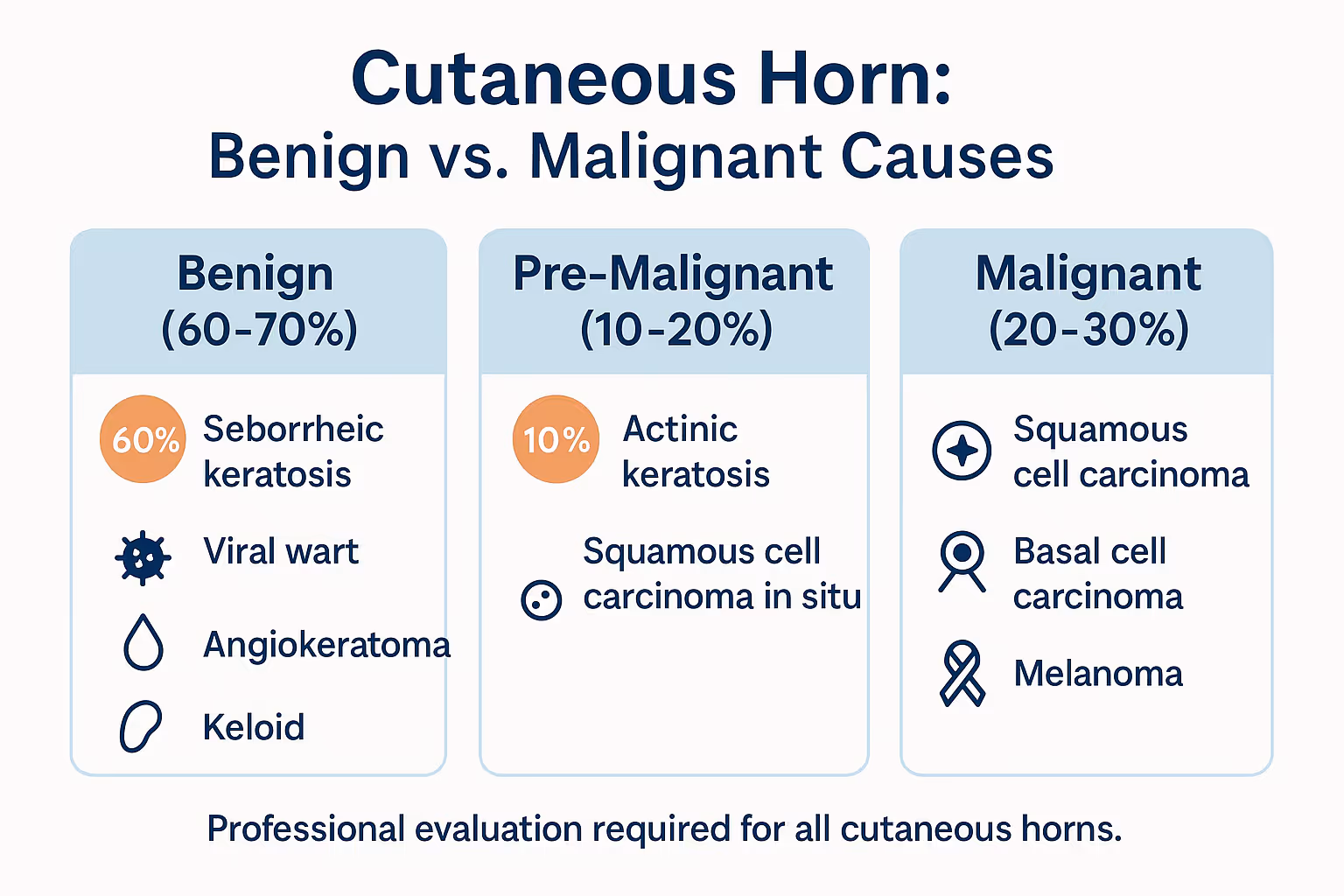 Cutaneous Horn:
Benign vs. Malignant Causes

Benign
(60-70%)

60% Seborrheic keratosis

Viral wart

Angiokeratoma

Keloid

Pre-Malignant
(10-20%)

10% Actinic keratosis

Squamous cell carcinoma in situ

Malignant
(20-30%)

Squamous cell carcinoma

Basal cell carcinoma

Melanoma

Professional evaluation required for all cutaneous horns.